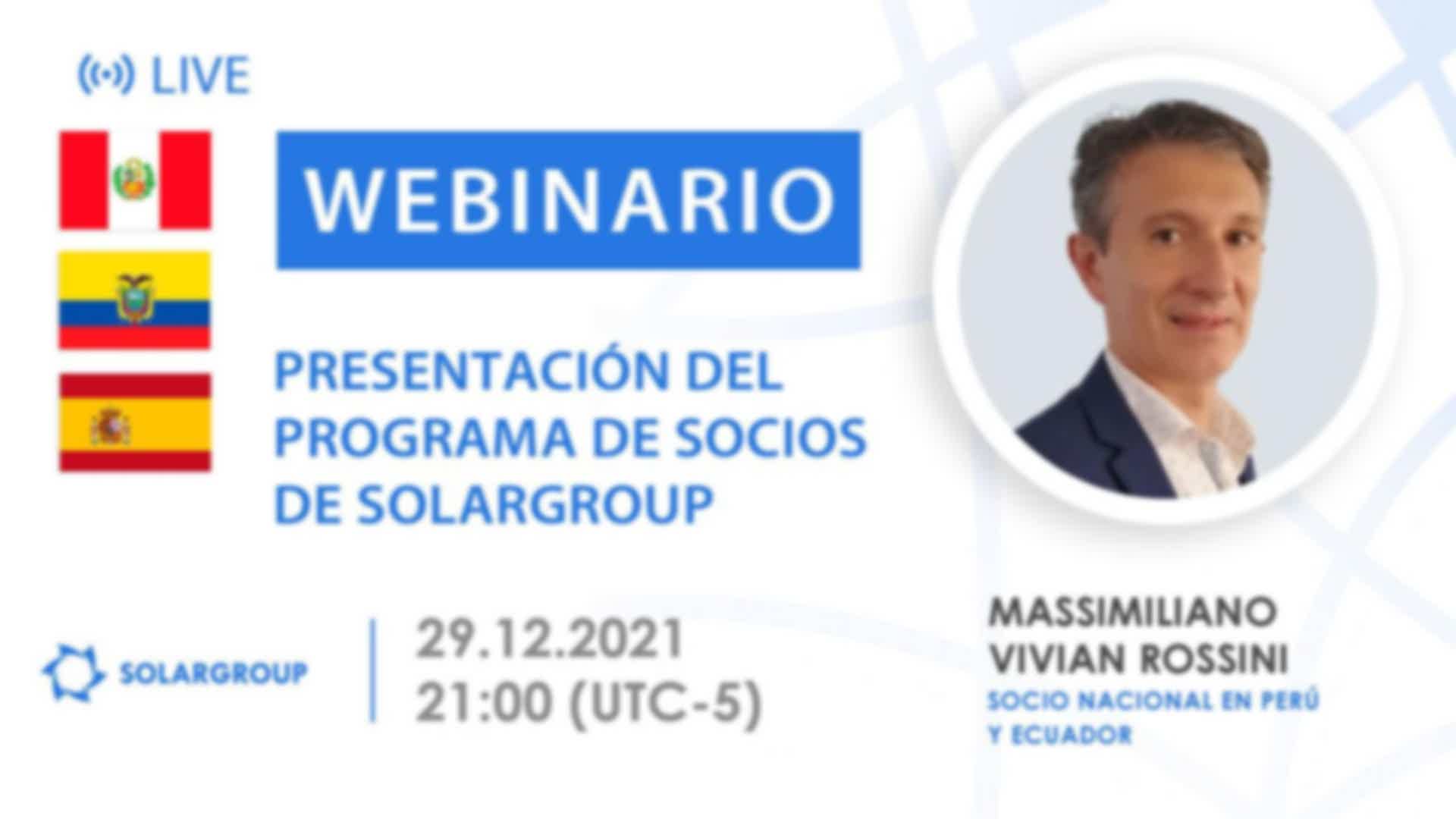 LIVE

WEBINARIO

PRESENTACIÓN DEL PROGRAMA DE SOCIOS DE SOLARGROUP

SOLARGROUP

29.12.2021
21:00 (UTC-5)

MASSIMILIANO VIVIAN ROSSINI
SOCIO NACIONAL EN PERÚ Y ECUADOR